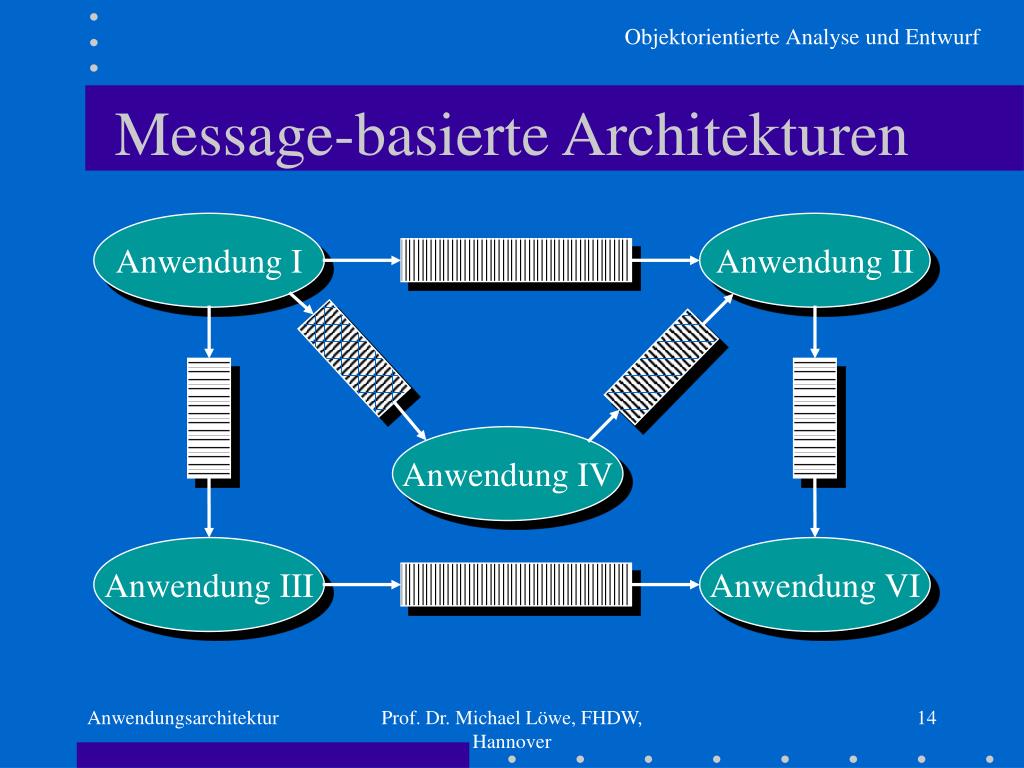 Objektorientierte Analyse und Entwurf

Message-basierte Architekturen

Anwendung I

Anwendung II

Anwendung IV

Anwendung III

Anwendung VI

Anwendungsarchitektur

Prof. Dr. Michael Löwe, FHDW, Hannover

14